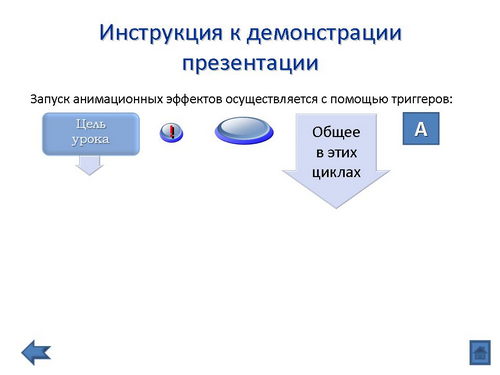 Инструкция к демонстрации презентации

Запуск анимационных эффектов осуществляется с помощью триггеров:

Цель урока

!

Общее в этих циклах

А